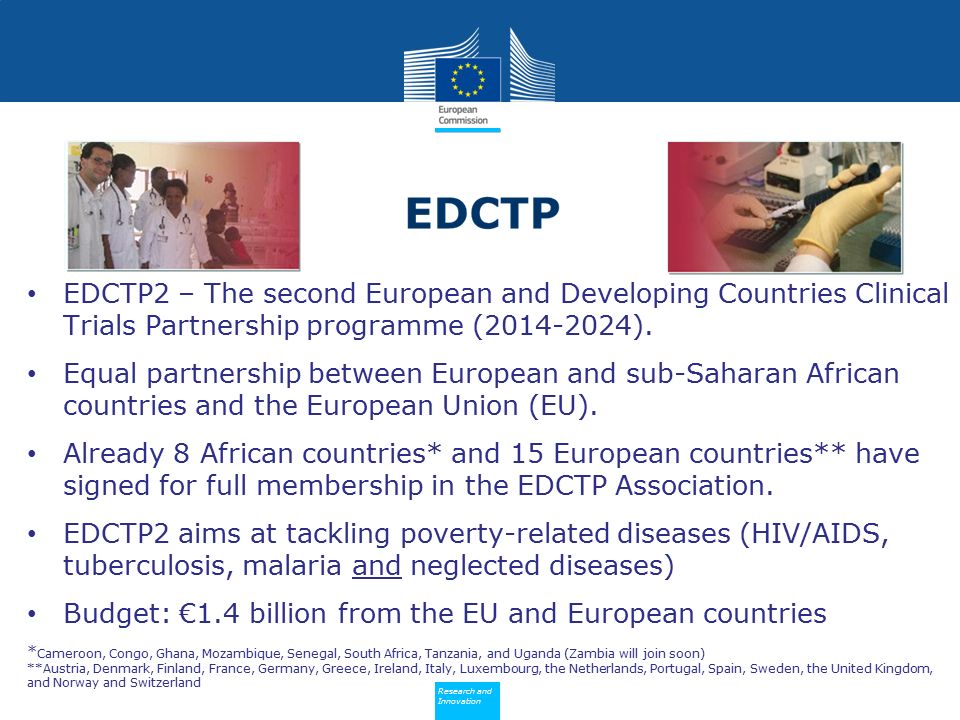 European Commission

EDCTP

• EDCTP2 – The second European and Developing Countries Clinical Trials Partnership programme (2014-2024).

• Equal partnership between European and sub-Saharan African countries and the European Union (EU).

• Already 8 African countries* and 15 European countries** have signed for full membership in the EDCTP Association.

• EDCTP2 aims at tackling poverty-related diseases (HIV/AIDS, tuberculosis, malaria and neglected diseases)

• Budget: €1.4 billion from the EU and European countries

*Cameroon, Congo, Ghana, Mozambique, Senegal, South Africa, Tanzania, and Uganda (Zambia will join soon)
**Austria, Denmark, Finland, France, Germany, Greece, Ireland, Italy, Luxembourg, the Netherlands, Portugal, Spain, Sweden, the United Kingdom, and Norway and Switzerland

Research and Innovation